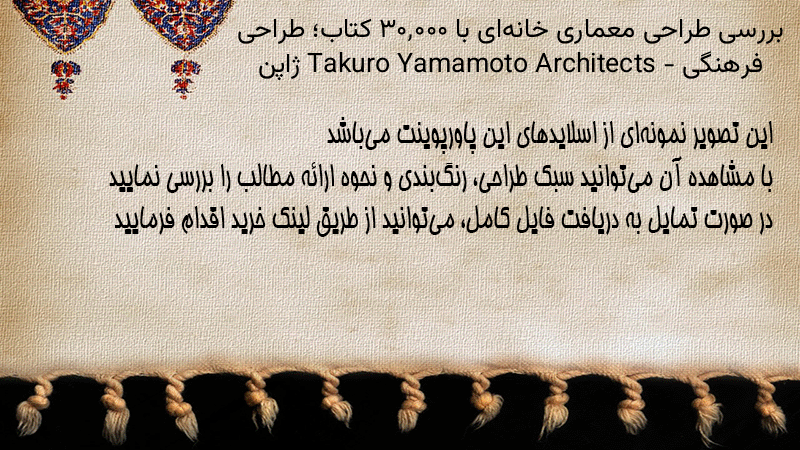 بررسی طراحی معماری خانه‌ای با ۳۰,۰۰۰ کتاب؛ طراحی فرهنگی - Takuro Yamamoto Architects ژاپن

این تصویر نمونه‌ای از اسلایدهای این پاورپوینت می‌باشد
با مشاهده آن می‌توانید سبک طراحی، رنگ‌بندی و نحوه ارائه مطالب را بررسی نمایید
در صورت تمایل به دریافت فایل کامل، می‌توانید از طریق لینک خرید اقدام فرمایید